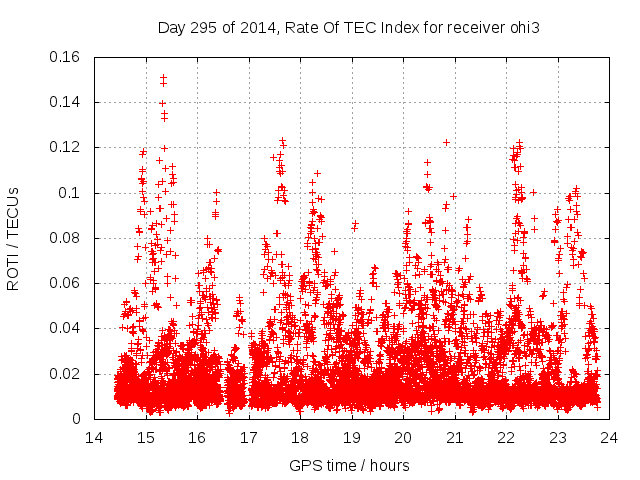 Day 295 of 2014, Rate Of TEC Index for receiver ohi3

ROTI / TECUs

0.16
0.14
0.12
0.1
0.08
0.06
0.04
0.02
0

14 15 16 17 18 19 20 21 22 23 24

GPS time / hours